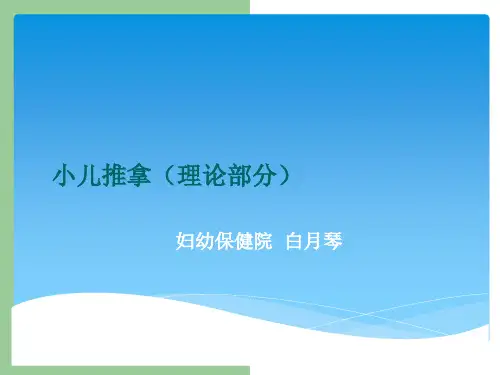 小儿推拿（理论部分）

妇幼保健院 白月琴